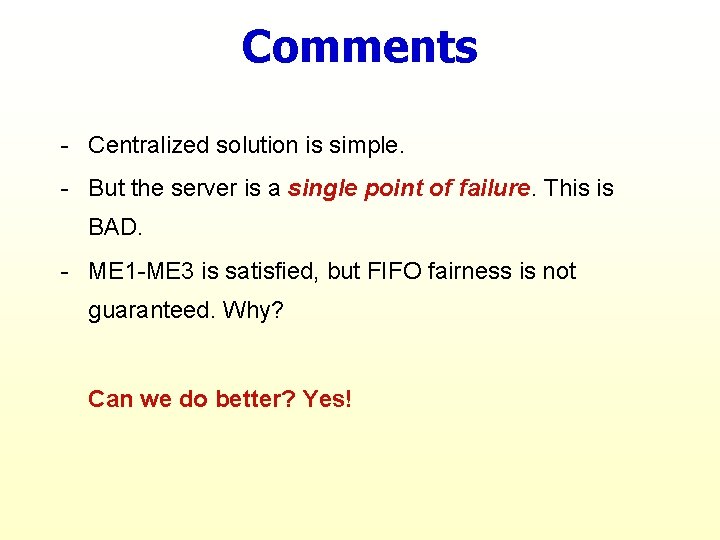 Comments

- Centralized solution is simple.

- But the server is a single point of failure. This is BAD.

- ME1-ME3 is satisfied, but FIFO fairness is not guaranteed. Why?

Can we do better? Yes!